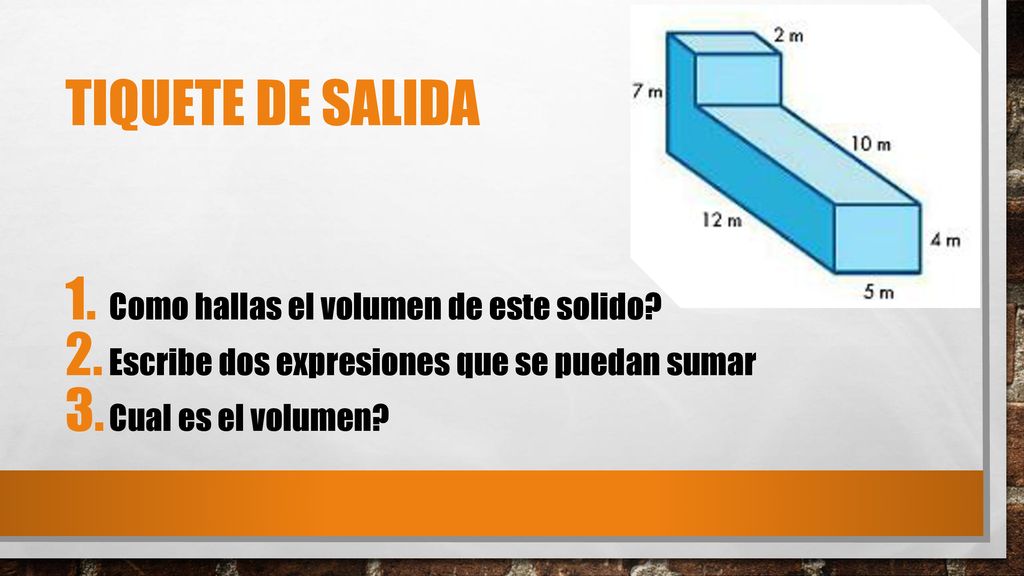 TIQUETE DE SALIDA

2 m
7 m
10 m
12 m
4 m
5 m

1. Como hallas el volumen de este solido?
2. Escribe dos expresiones que se puedan sumar
3. Cual es el volumen?